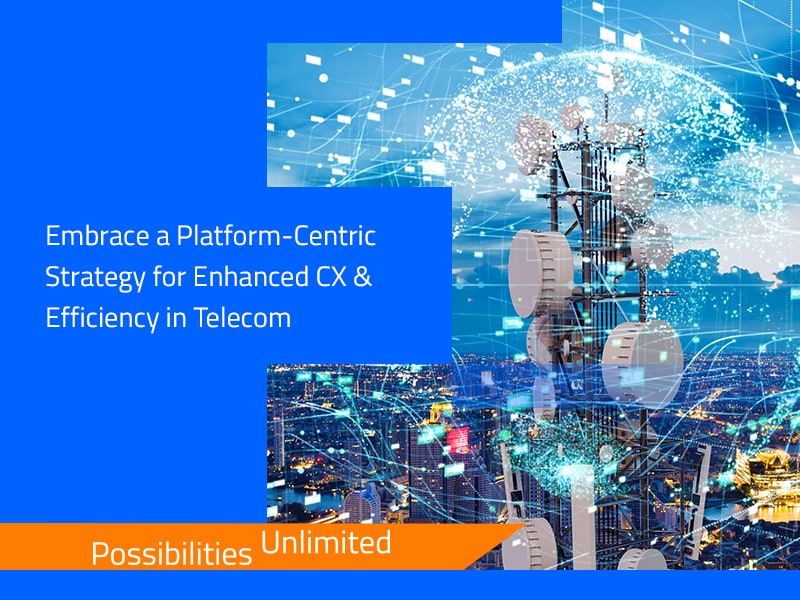 Embrace a Platform-Centric Strategy for Enhanced CX & Efficiency in Telecom

Possibilities Unlimited